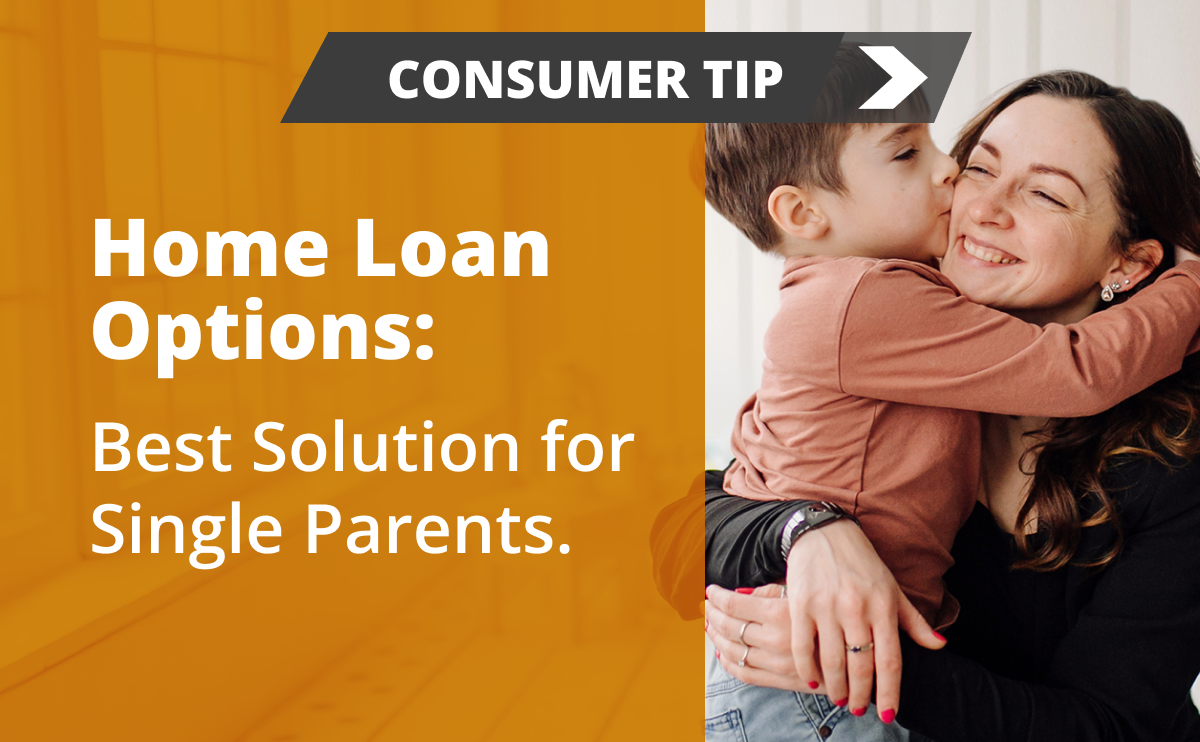 CONSUMER TIP

Home Loan Options:

Best Solution for Single Parents.